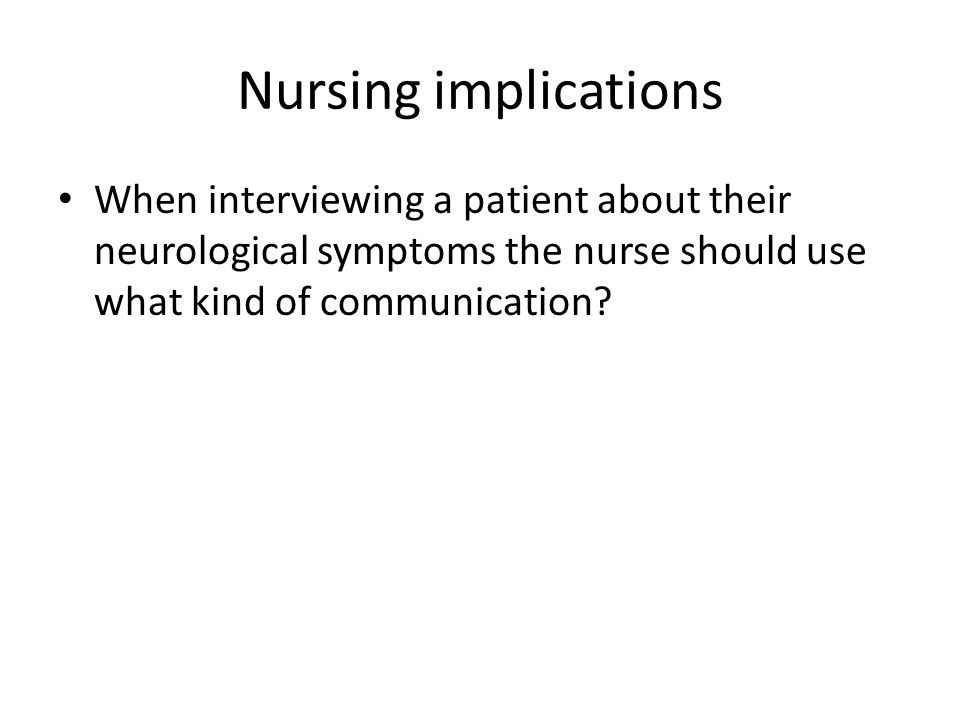 Nursing implications

• When interviewing a patient about their neurological symptoms the nurse should use what kind of communication?